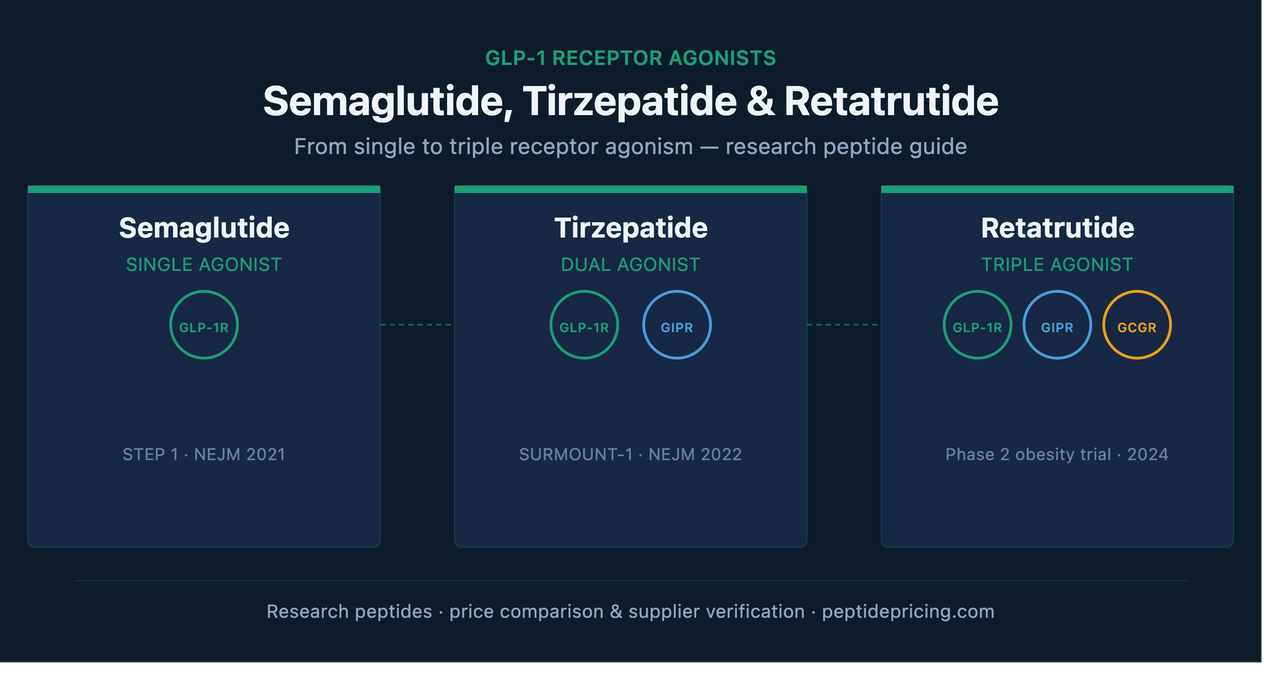 GLP-1 RECEPTOR AGONISTS

Semaglutide, Tirzepatide & Retatrutide

From single to triple receptor agonism — research peptide guide

Semaglutide
SINGLE AGONIST
GLP-1R
STEP 1 · NEJM 2021

Tirzepatide
DUAL AGONIST
GLP-1R
GIPR
SURMOUNT-1 · NEJM 2022

Retatrutide
TRIPLE AGONIST
GLP-1R
GIPR
GCGR
Phase 2 obesity trial · 2024

Research peptides · price comparison & supplier verification · peptidepricing.com